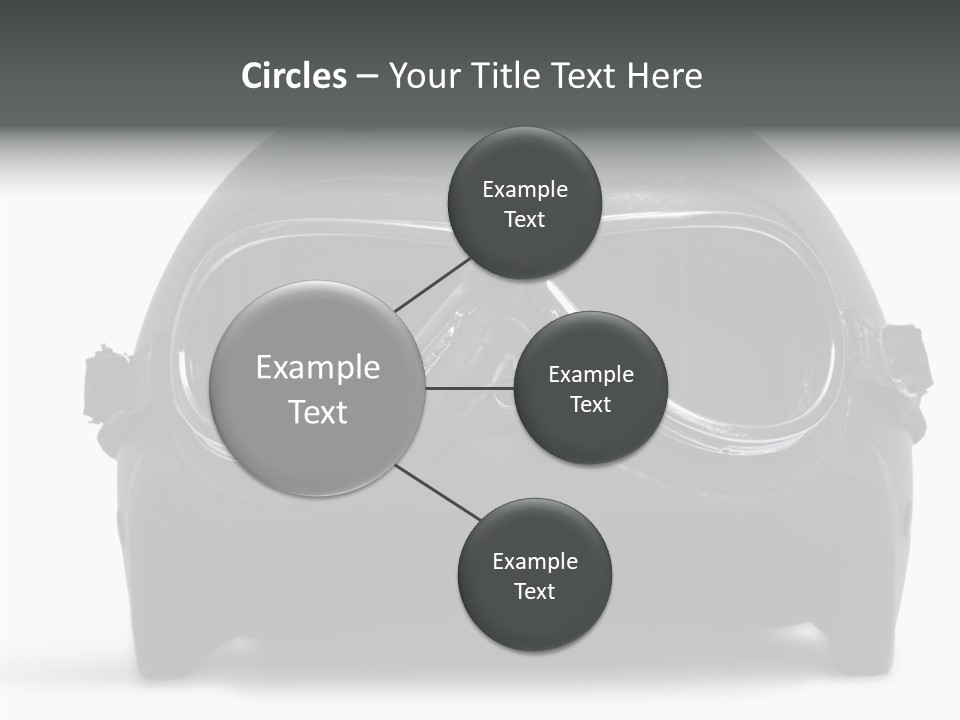 Circles – Your Title Text Here

Example Text

Example Text

Example Text

Example Text